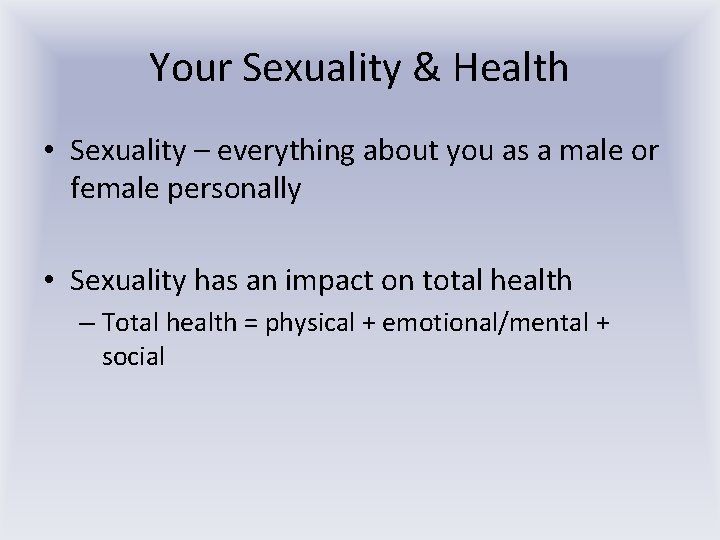 Your Sexuality & Health

• Sexuality – everything about you as a male or female personally

• Sexuality has an impact on total health
– Total health = physical + emotional/mental + social